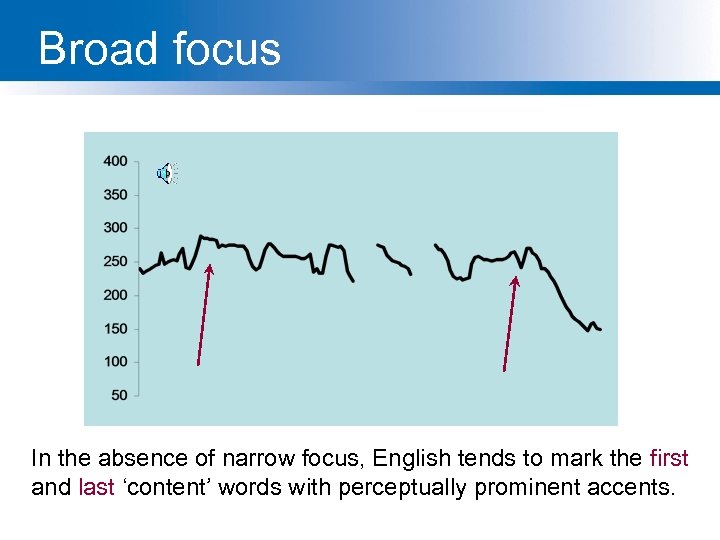 Broad focus

400
350
300
250
200
150
100
50

In the absence of narrow focus, English tends to mark the first and last ‘content’ words with perceptually prominent accents.